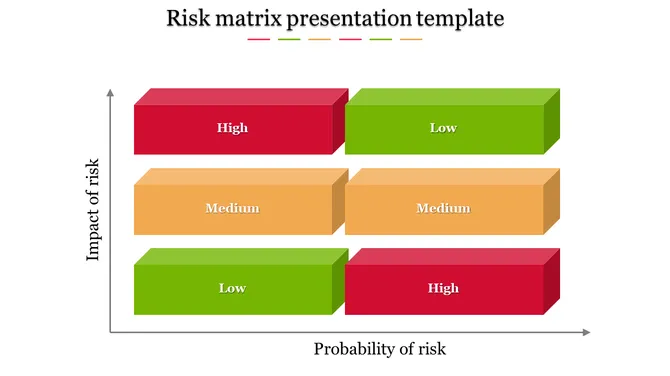 Risk matrix presentation template

Impact of risk

High

Low

Medium

Medium

Low

High

Probability of risk